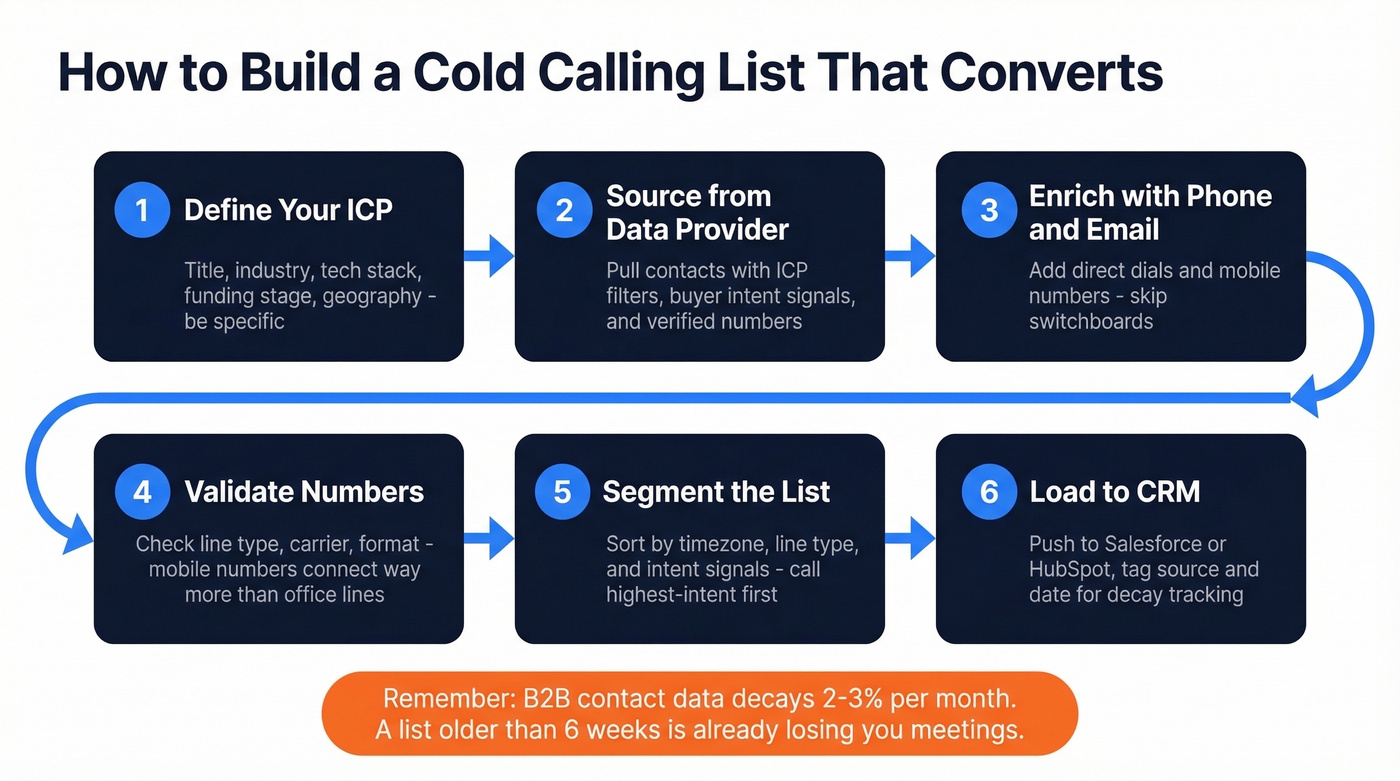 How to Build a Cold Calling List That Converts

1 Define Your ICP

Title, industry, tech stack, funding stage, geography - be specific

2 Source from Data Provider

Pull contacts with ICP filters, buyer intent signals, and verified numbers

3 Enrich with Phone and Email

Add direct dials and mobile numbers - skip switchboards

4 Validate Numbers

Check line type, carrier, format - mobile numbers connect way more than office lines

5 Segment the List

Sort by timezone, line type, and intent signals - call highest-intent first

6 Load to CRM

Push to Salesforce or HubSpot, tag source and date for decay tracking

Remember: B2B contact data decays 2-3% per month. A list older than 6 weeks is already losing you meetings.